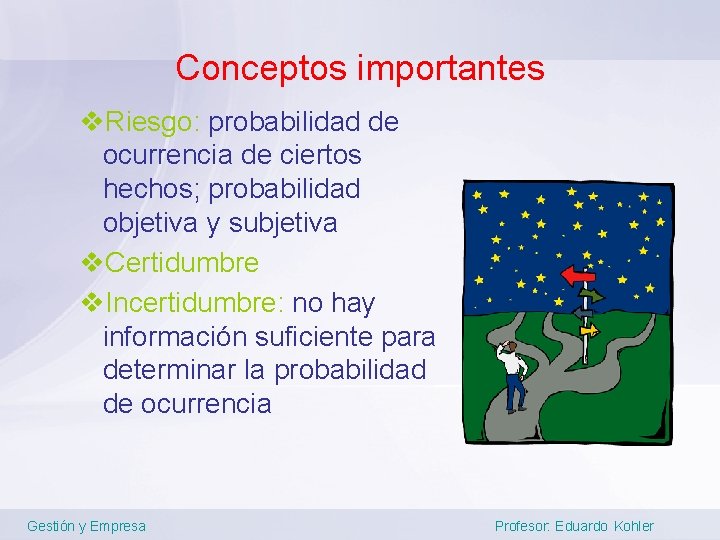 Conceptos importantes

❖Riesgo: probabilidad de ocurrencia de ciertos hechos; probabilidad objetiva y subjetiva

❖Certidumbre

❖Incertidumbre: no hay información suficiente para determinar la probabilidad de ocurrencia

Gestión y Empresa

Profesor: Eduardo Kohler